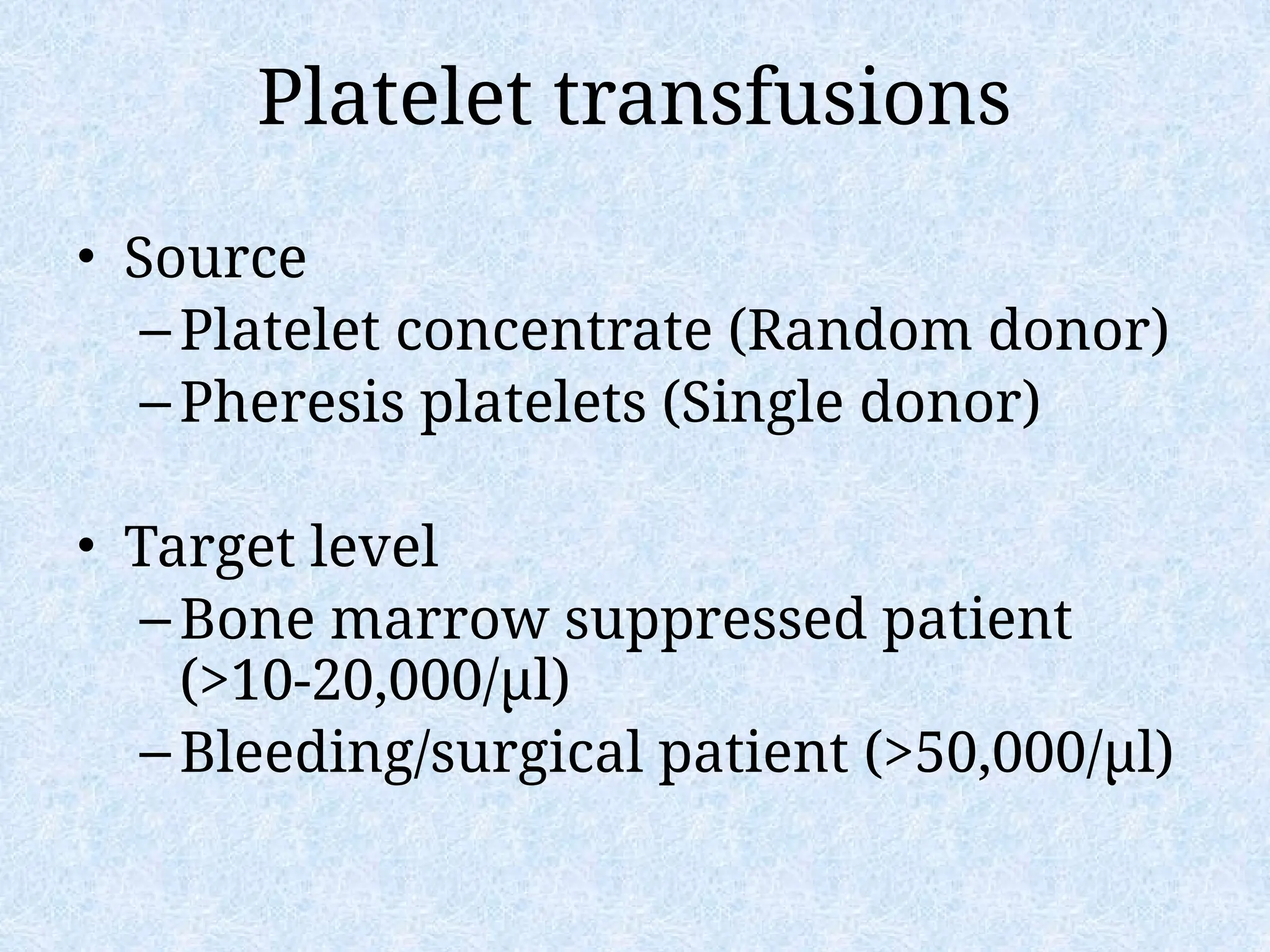 Platelet transfusions

• Source
– Platelet concentrate (Random donor)
– Pheresis platelets (Single donor)

• Target level
– Bone marrow suppressed patient (>10-20,000/μl)
– Bleeding/surgical patient (>50,000/μl)